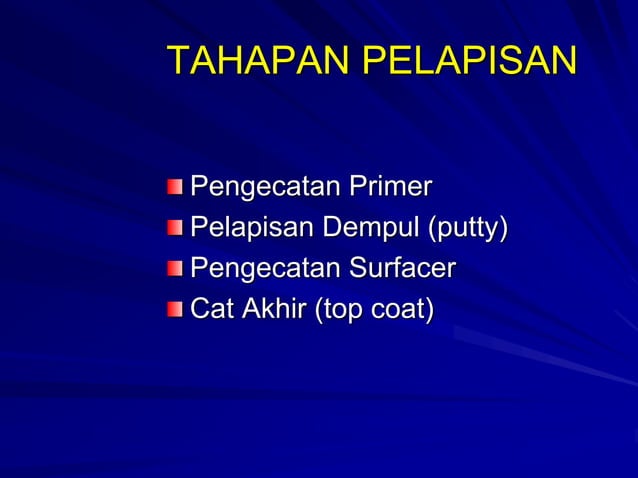 TAHAPAN PELAPISAN

Pengecatan Primer
Pelapisan Dempul (putty)
Pengecatan Surfacer
Cat Akhir (top coat)